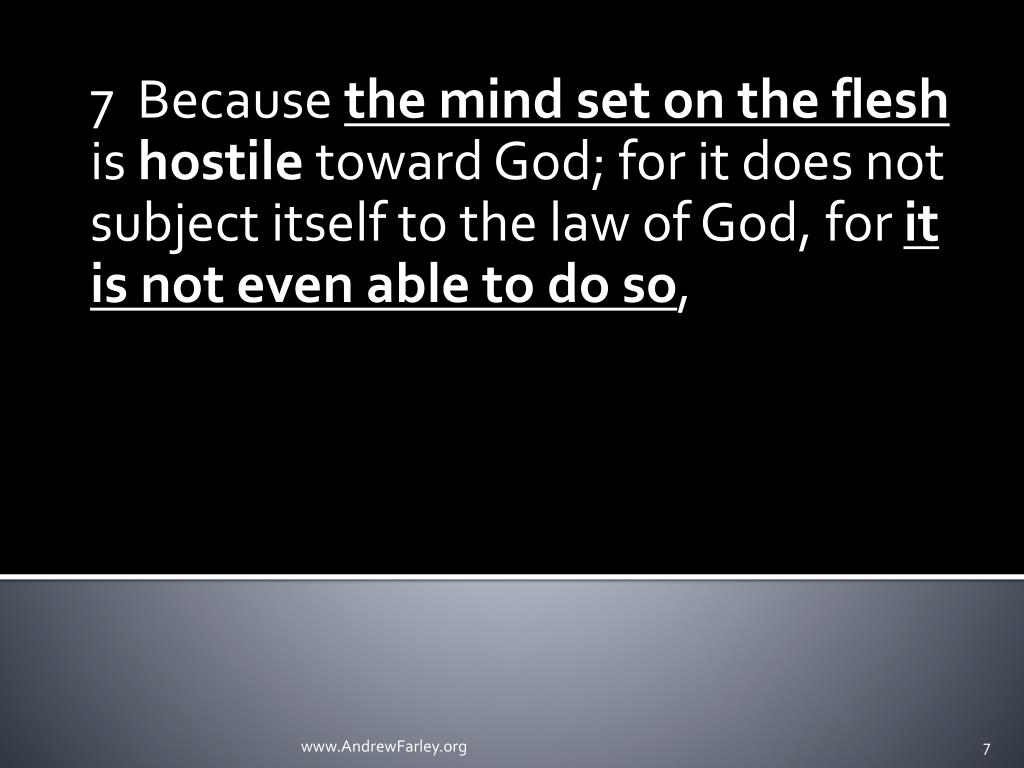 7 Because the mind set on the flesh is hostile toward God; for it does not subject itself to the law of God, for it is not even able to do so,

www.AndrewFarley.org

7